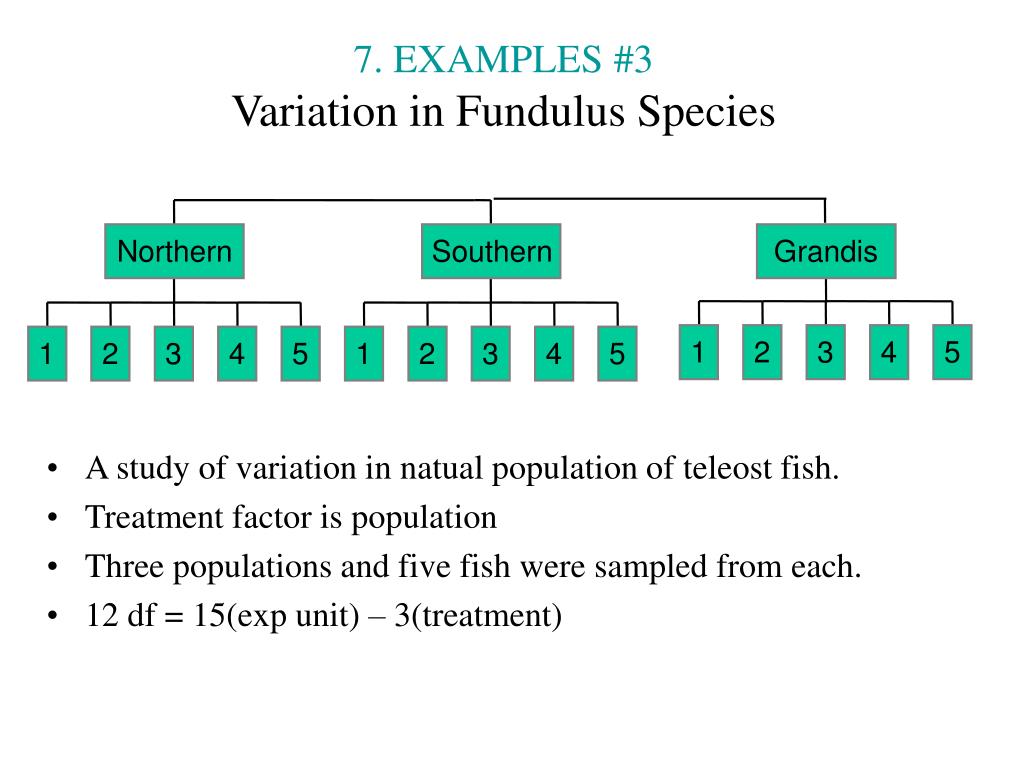 7. EXAMPLES #3
Variation in Fundulus Species

Northern
Southern
Grandis

1 2 3 4 5 1 2 3 4 5 1 2 3 4 5

• A study of variation in natual population of teleost fish.
• Treatment factor is population
• Three populations and five fish were sampled from each.
• 12 df = 15(exp unit) – 3(treatment)